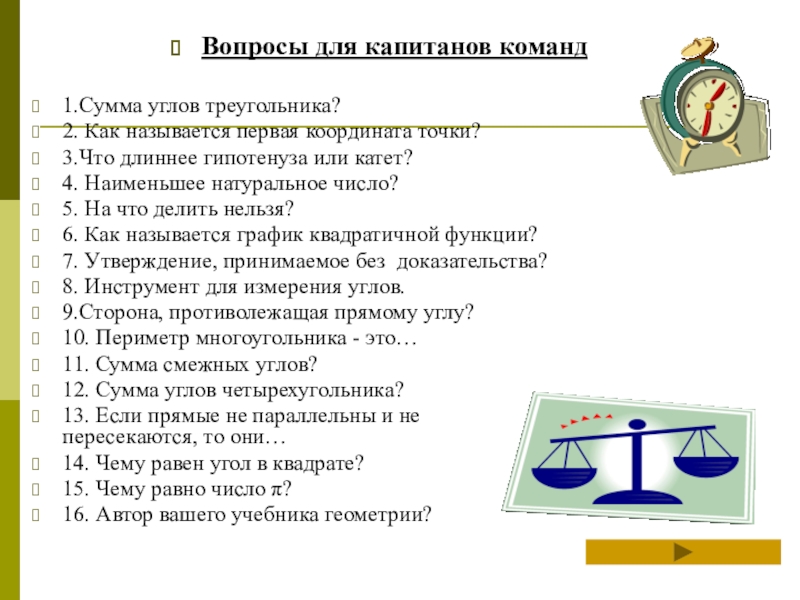 Вопросы для капитанов команд

1.Сумма углов треугольника?
2. Как называется первая координата точки?
3.Что длиннее гипотенуза или катет?
4. Наименьшее натуральное число?
5. На что делить нельзя?
6. Как называется график квадратичной функции?
7. Утверждение, принимаемое без доказательства?
8. Инструмент для измерения углов.
9.Сторона, противолежащая прямому углу?
10. Периметр многоугольника - это…
11. Сумма смежных углов?
12. Сумма углов четырехугольника?
13. Если прямые не параллельны и не пересекаются, то они…
14. Чему равен угол в квадрате?
15. Чему равно число $\pi$?
16. Автор вашего учебника геометрии?